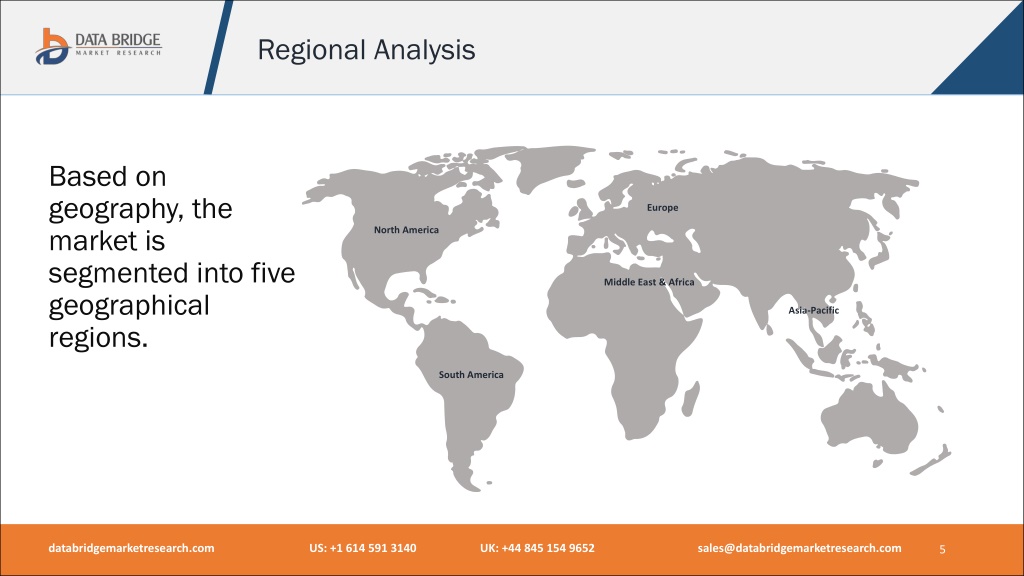 DATA BRIDGE
MARKET RESEARCH

Regional Analysis

Based on geography, the market is segmented into five geographical regions.

North America

Europe

Middle East & Africa

Asia-Pacific

South America

databridgemarketresearch.com US: +1 614 591 3140 UK: +44 845 154 9652 sales@databridgemarketresearch.com 5